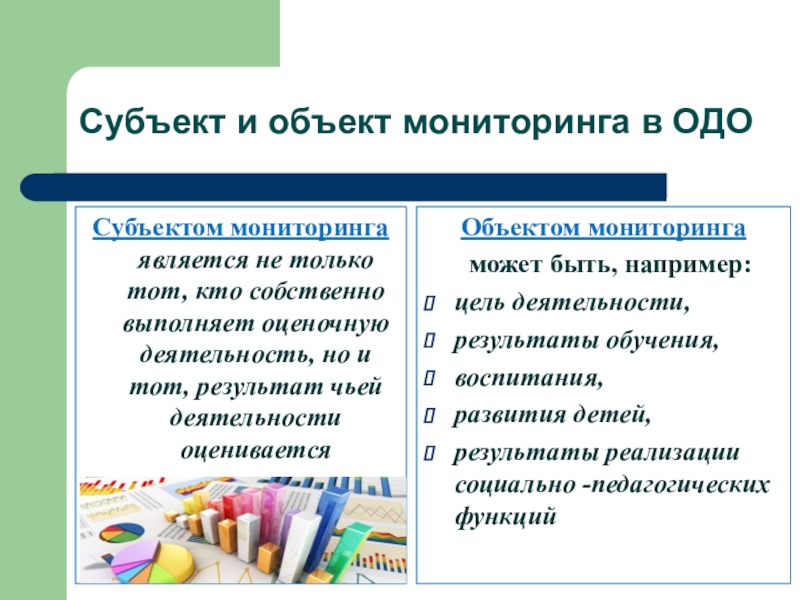 Субъект и объект мониторинга в ОДО

Субъектом мониторинга является не только тот, кто собственно выполняет оценочную деятельность, но и тот, результат чьей деятельности оценивается

Объектом мониторинга может быть, например:

цель деятельности,

результаты обучения,

воспитания,

развития детей,

результаты реализации социально -педагогических функций